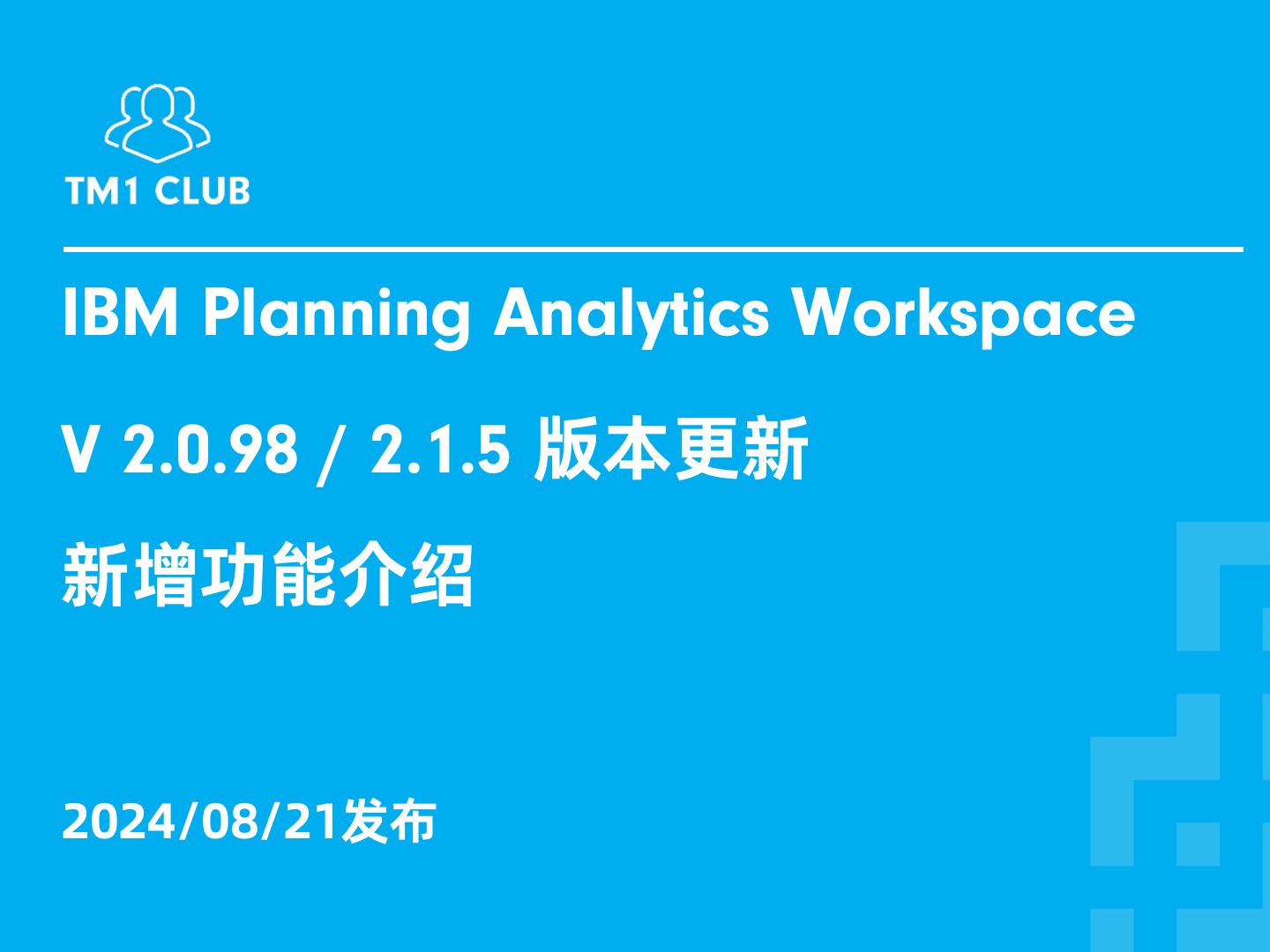 TM1 CLUB

IBM Planning Analytics Workspace

V 2.0.98 / 2.1.5 版本更新

新增功能介绍

2024/08/21发布